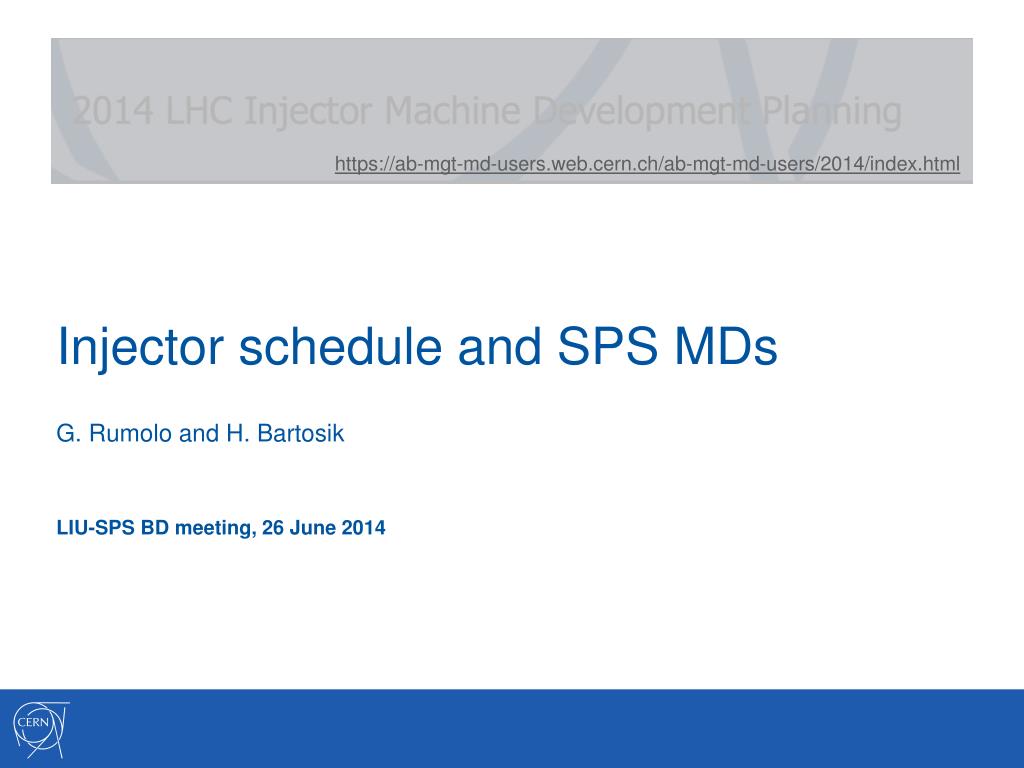 2014 LHC Injector Machine Development Planning

https://ab-mgt-md-users.web.cern.ch/ab-mgt-md-users/2014/index.html

Injector schedule and SPS MDs

G. Rumolo and H. Bartosik

LIU-SPS BD meeting, 26 June 2014

CERN